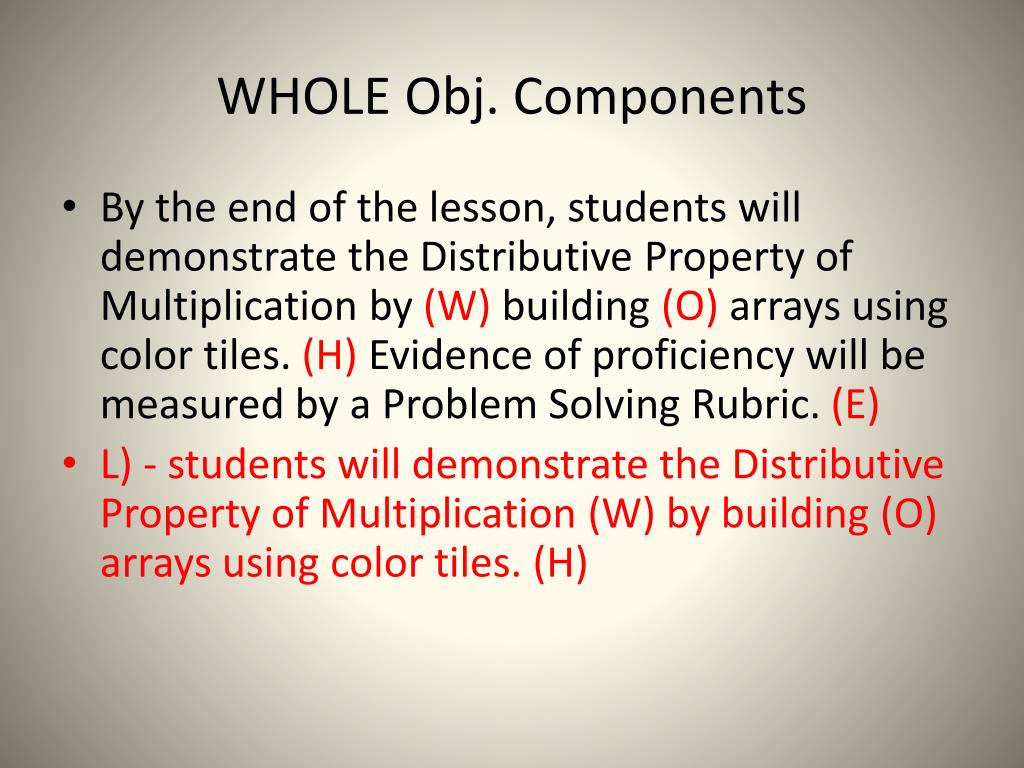 WHOLE Obj. Components

• By the end of the lesson, students will demonstrate the Distributive Property of Multiplication by (W) building (O) arrays using color tiles. (H) Evidence of proficiency will be measured by a Problem Solving Rubric. (E)

• L) - students will demonstrate the Distributive Property of Multiplication (W) by building (O) arrays using color tiles. (H)